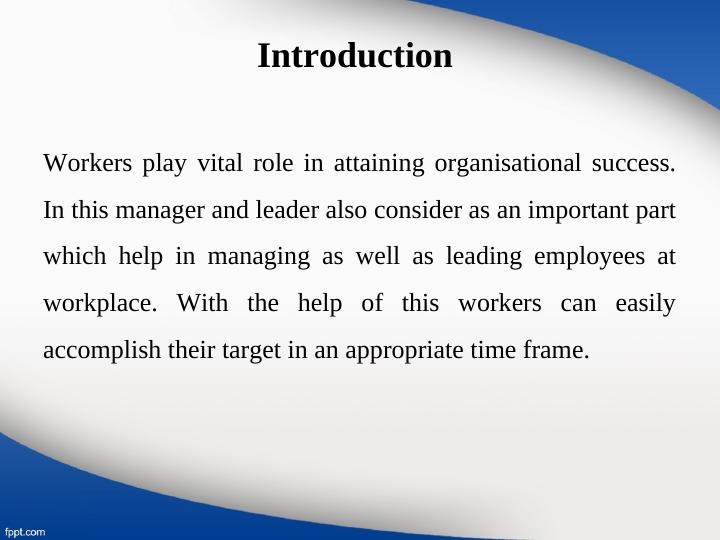 Introduction

Workers play vital role in attaining organisational success. In this manager and leader also consider as an important part which help in managing as well as leading employees at workplace. With the help of this workers can easily accomplish their target in an appropriate time frame.

fppt.com